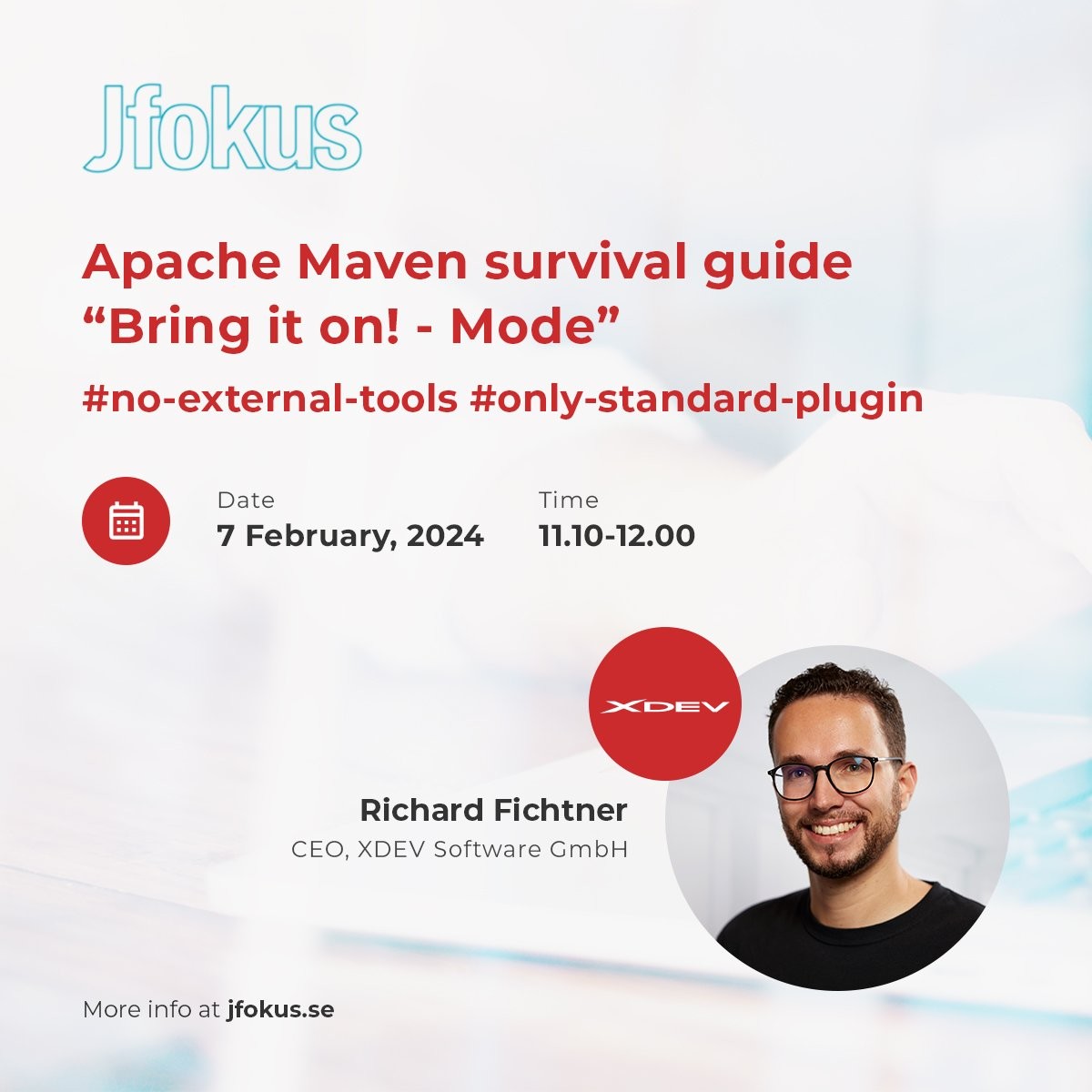 Jfokus

Apache Maven survival guide
“Bring it on! - Mode”

#no-external-tools #only-standard-plugin

Date
7 February, 2024

Time
11.10-12.00

XDEV

Richard Fichtner
CEO, XDEV Software GmbH

More info at jfokus.se